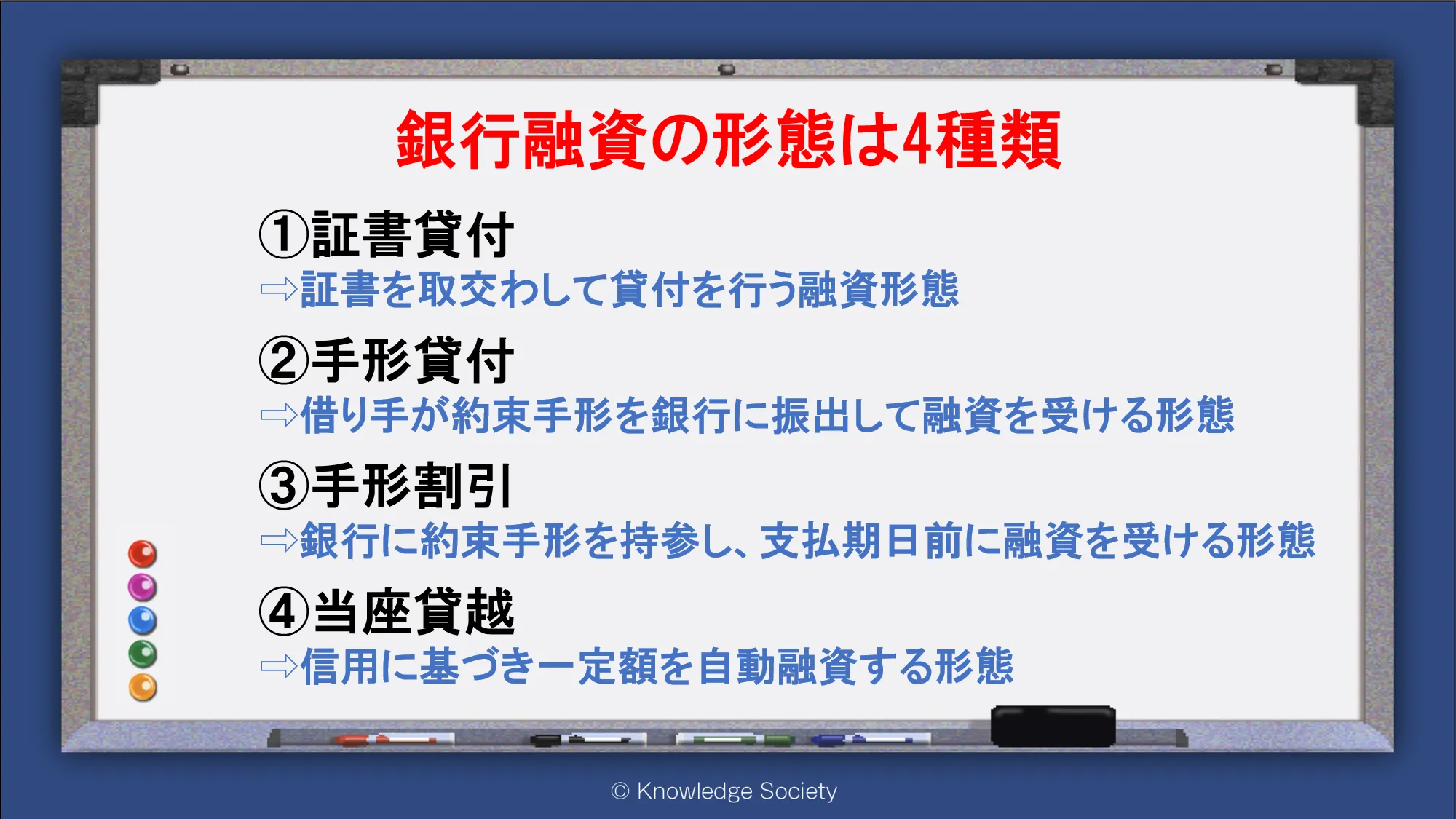 銀行融資の形態は4種類

①証書貸付
⇨証書を取交わして貸付を行う融資形態

②手形貸付
⇨借り手が約束手形を銀行に振出して融資を受ける形態

③手形割引
⇨銀行に約束手形を持参し、支払期日前に融資を受ける形態

④当座貸越
⇨信用に基づき一定額を自動融資する形態

© Knowledge Society